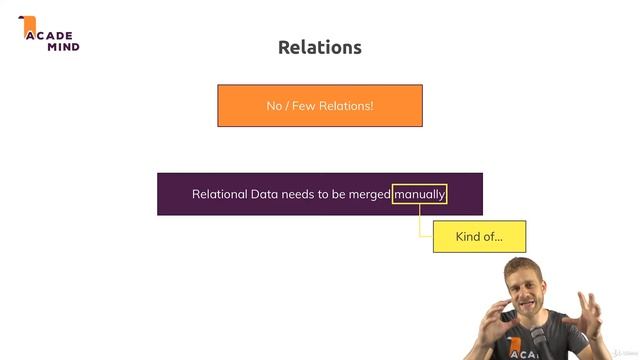 ACADE MIND

Relations

No / Few Relations!

Relational Data needs to be merged manually

Kind of...

ACA